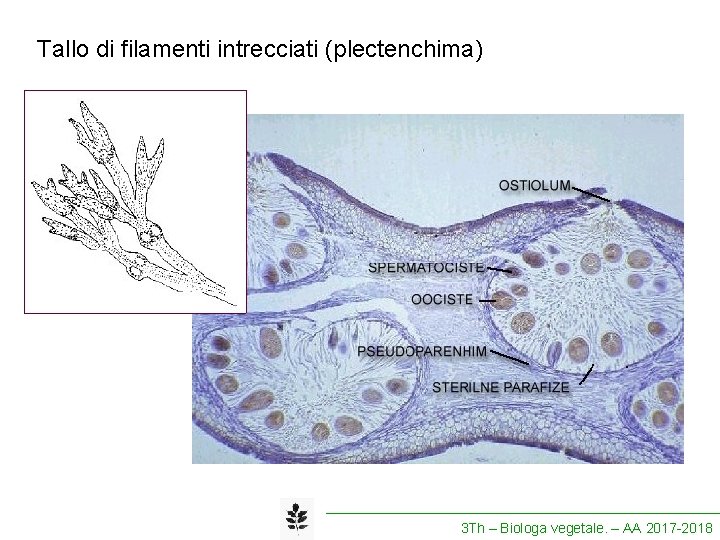 Tallo di filamenti intrecciati (plectenchima)

OSTIOLUM

SPERMATOCISTE

OOCISTE

PSEUDOPARENHIM

STERILNE PARAFIZE

3Th – Biologa vegetale. – AA 2017-2018